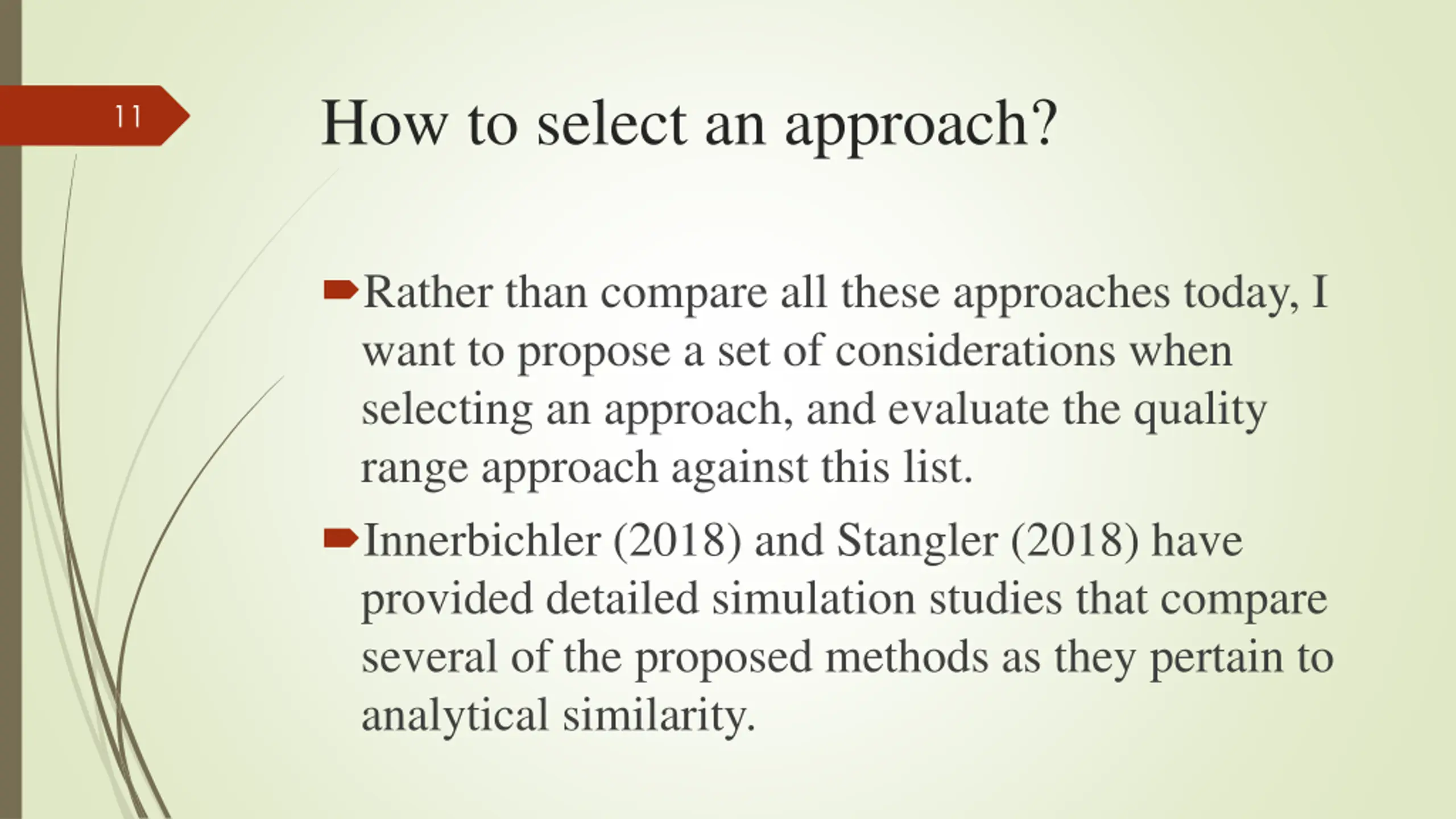 11

How to select an approach?

Rather than compare all these approaches today, I want to propose a set of considerations when selecting an approach, and evaluate the quality range approach against this list.

Innerbichler (2018) and Stangler (2018) have provided detailed simulation studies that compare several of the proposed methods as they pertain to analytical similarity.